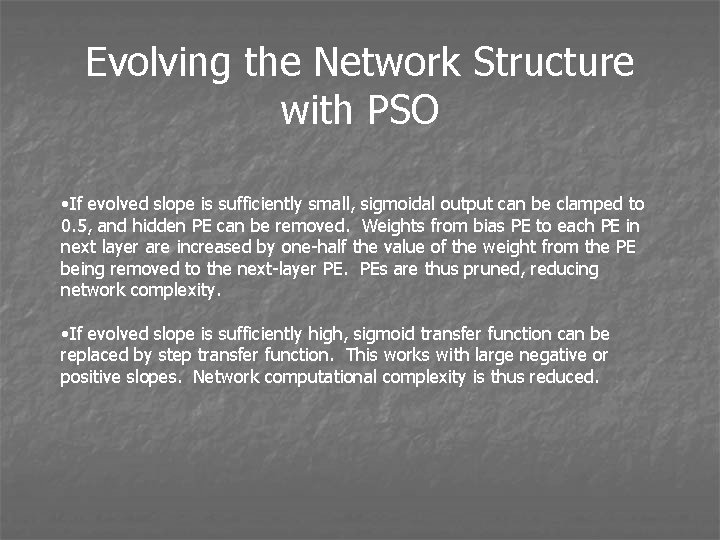 Evolving the Network Structure with PSO

•If evolved slope is sufficiently small, sigmoidal output can be clamped to 0.5, and hidden PE can be removed.  Weights from bias PE to each PE in next layer are increased by one-half the value of the weight from the PE being removed to the next-layer PE.  PEs are thus pruned, reducing network complexity.

•If evolved slope is sufficiently high, sigmoid transfer function can be replaced by step transfer function.  This works with large negative or positive slopes.  Network computational complexity is thus reduced.